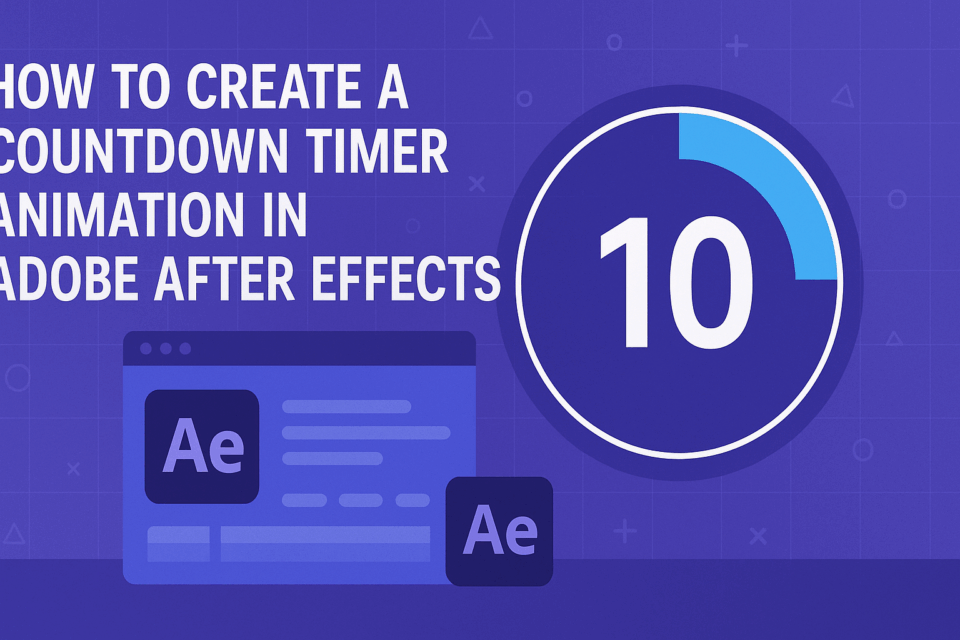 HOW TO CREATE A COUNTDOWN TIMER ANIMATION IN ADOBE AFTER EFFECTS

10

Ae

Ae